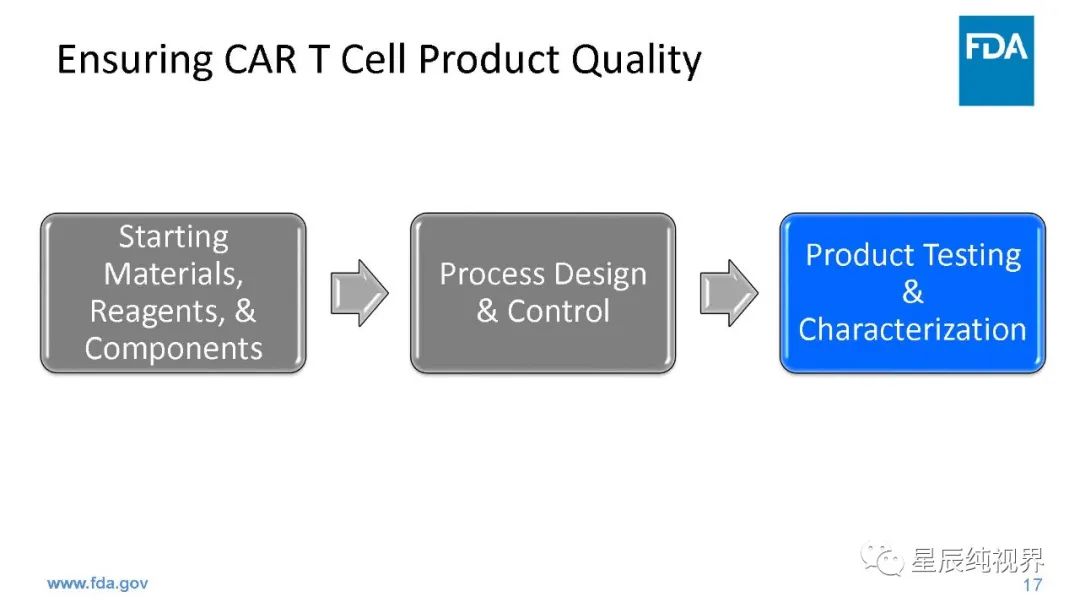 Ensuring CAR T Cell Product Quality

FDA

Starting Materials, Reagents, & Components

Process Design & Control

Product Testing & Characterization

www.fda.gov

星辰纯视界

17